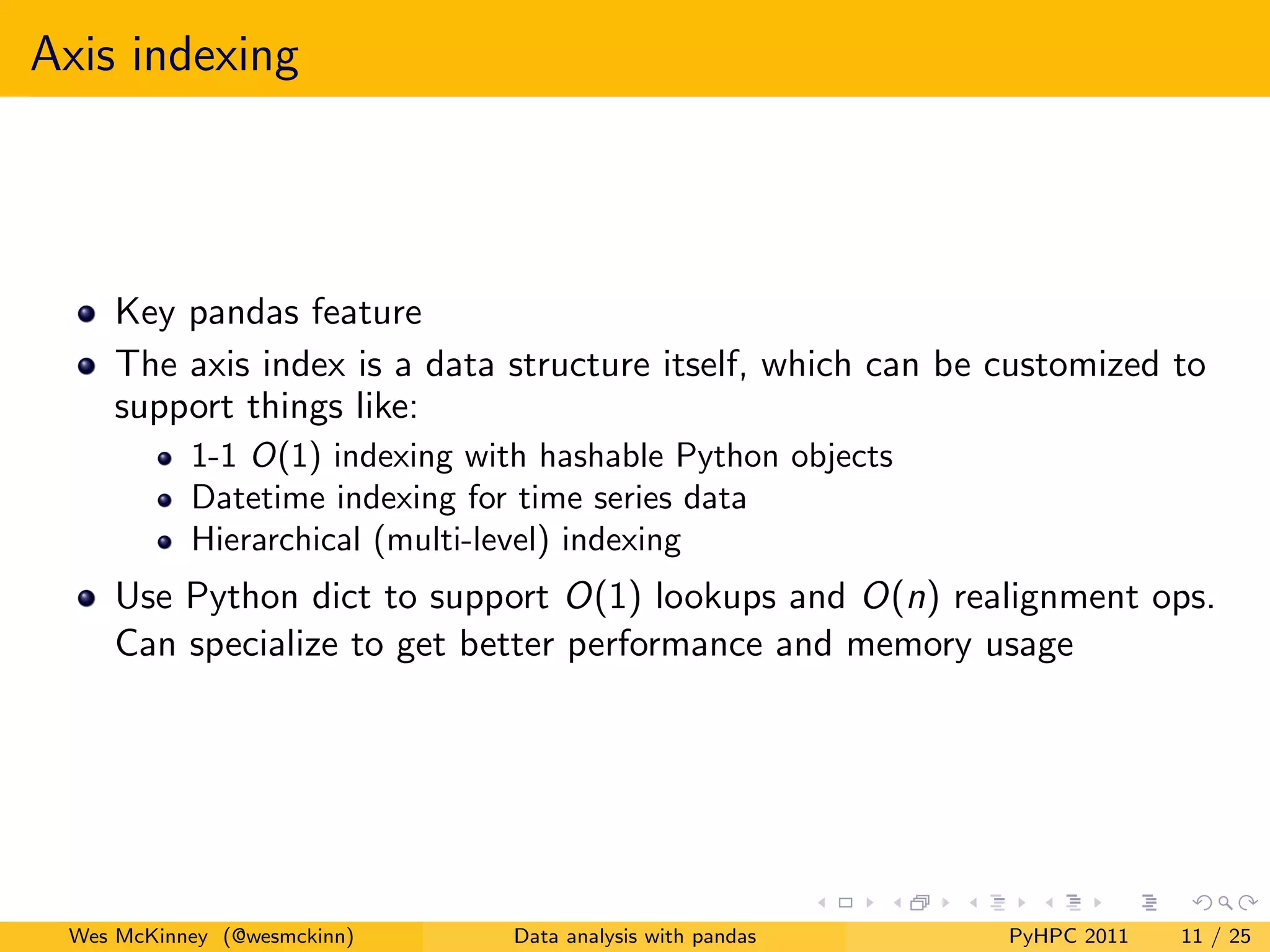 Axis indexing

- Key pandas feature
- The axis index is a data structure itself, which can be customized to support things like:
  - 1-1 $O(1)$ indexing with hashable Python objects
  - Datetime indexing for time series data
  - Hierarchical (multi-level) indexing
- Use Python dict to support $O(1)$ lookups and $O(n)$ realignment ops. Can specialize to get better performance and memory usage

Wes McKinney (@wesmckinn) Data analysis with pandas PyHPC 2011 11 / 25